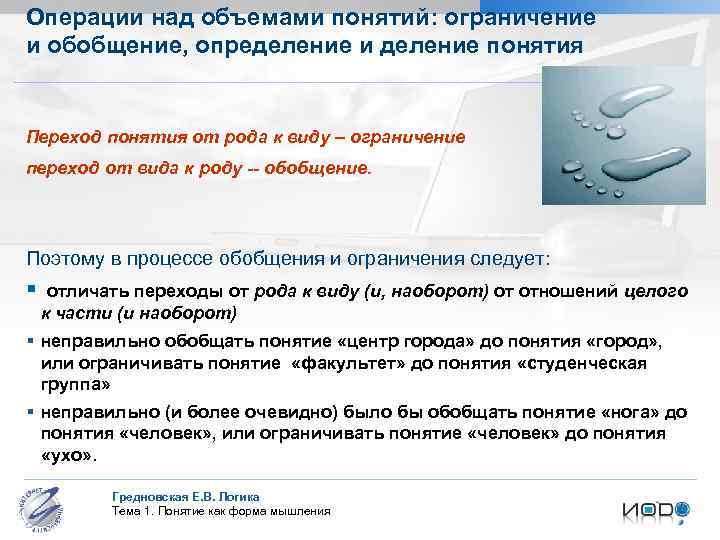 Операции над объемами понятий: ограничение и обобщение, определение и деление понятия

Переход понятия от рода к виду – ограничение

переход от вида к роду -- обобщение.

Поэтому в процессе обобщения и ограничения следует:

▪ отличать переходы от рода к виду (и, наоборот) от отношений целого к части (и наоборот)

▪ неправильно обобщать понятие «центр города» до понятия «город», или ограничивать понятие «факультет» до понятия «студенческая группа»

▪ неправильно (и более очевидно) было бы обобщать понятие «нога» до понятия «человек», или ограничивать понятие «человек» до понятия «ухо».

Гредновская Е.В. Логика
Тема 1. Понятие как форма мышления

ИОДО